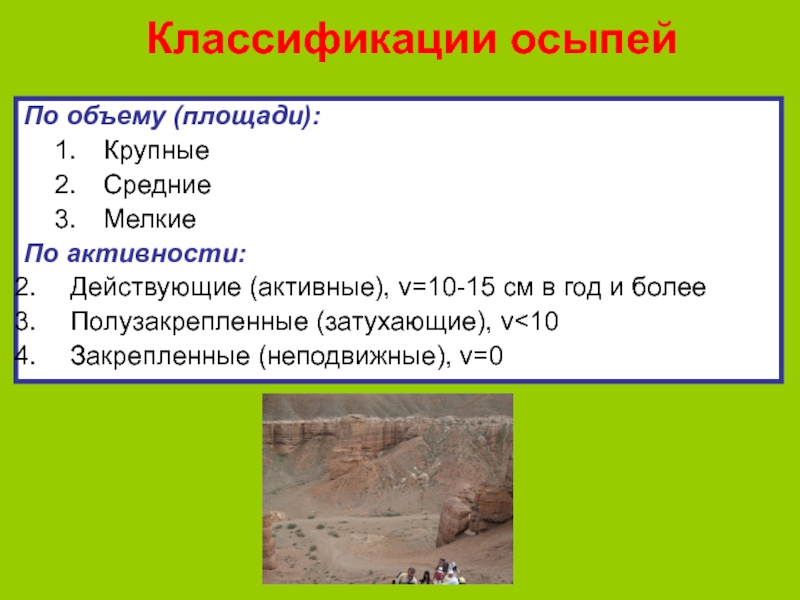 Классификации осыпей

По объему (площади):
1. Крупные
2. Средние
3. Мелкие

По активности:
2. Действующие (активные), v=10-15 см в год и более
3. Полузакрепленные (затухающие), v<10
4. Закрепленные (неподвижные), v=0